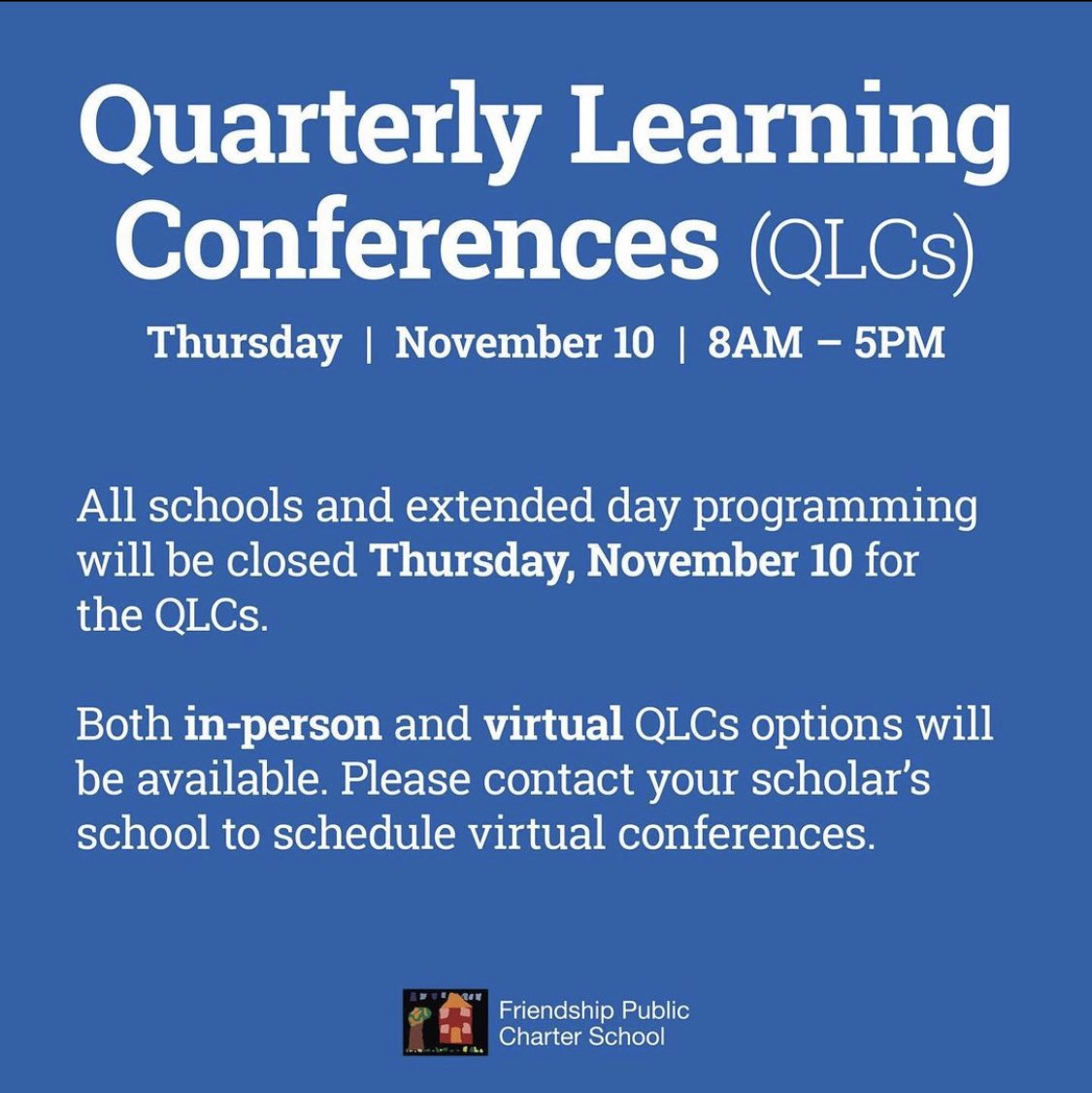 Quarterly Learning Conferences (QLCs)

Thursday | November 10 | 8AM – 5PM

All schools and extended day programming will be closed Thursday, November 10 for the QLCs.

Both in-person and virtual QLCs options will be available. Please contact your scholar's school to schedule virtual conferences.

Friendship Public Charter School